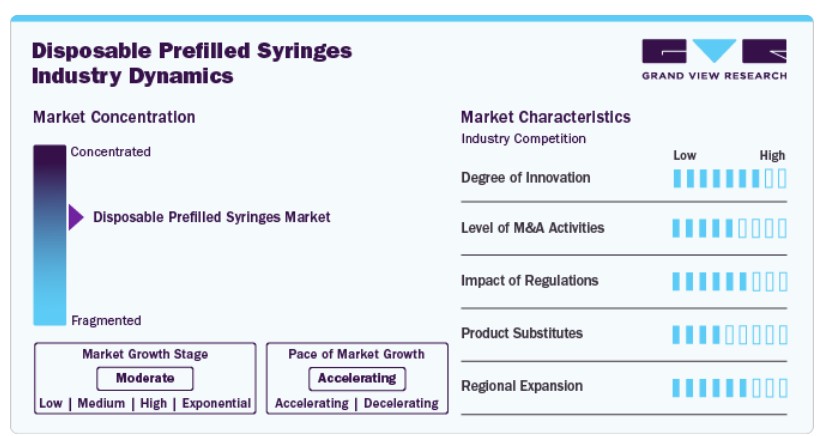 Disposable Prefilled Syringes Industry Dynamics

GRAND VIEW RESEARCH

Market Concentration

Concentrated

Disposable Prefilled Syringes Market

Fragmented

Market Growth Stage
Moderate
Low | Medium | High | Exponential

Pace of Market Growth
Accelerating
Accelerating | Decelerating

Market Characteristics
Industry Competition

Low High

Degree of Innovation

Level of M&A Activities

Impact of Regulations

Product Substitutes

Regional Expansion